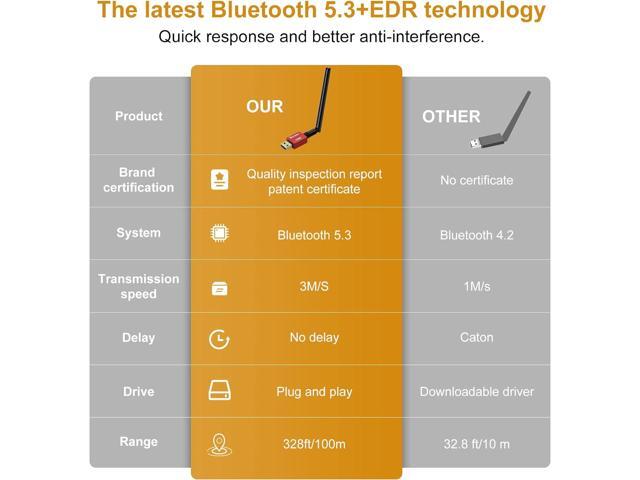 The latest Bluetooth 5.3+EDR technology

Quick response and better anti-interference.

| Product | OUR | OTHER |
|---|---|---|
| Brand certification | Quality inspection report patent certificate | No certificate |
| System | Bluetooth 5.3 | Bluetooth 4.2 |
| Transmission speed | 3M/S | 1M/s |
| Delay | No delay | Caton |
| Drive | Plug and play | Downloadable driver |
| Range | 328ft/100m | 32.8 ft/10 m |